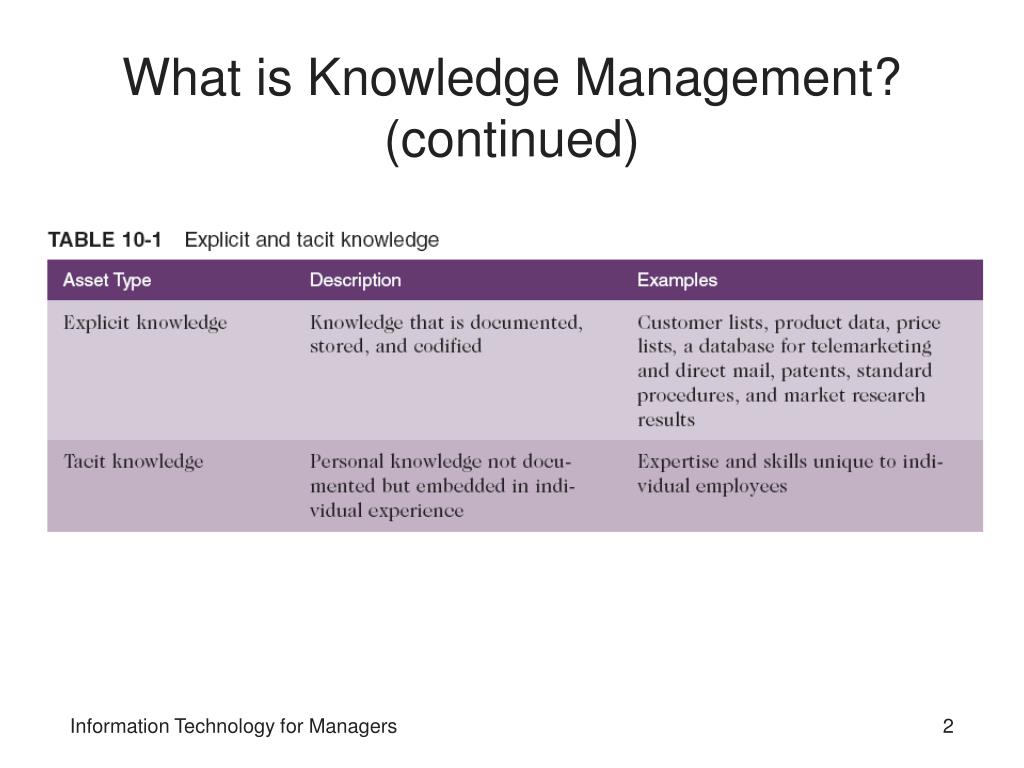 What is Knowledge Management? (continued)

TABLE 10-1 Explicit and tacit knowledge

| Asset Type | Description | Examples |
|---|---|---|
| Explicit knowledge | Knowledge that is documented, stored, and codified | Customer lists, product data, price lists, a database for telemarketing and direct mail, patents, standard procedures, and market research results |
| Tacit knowledge | Personal knowledge not documented but embedded in individual experience | Expertise and skills unique to individual employees |

Information Technology for Managers

2